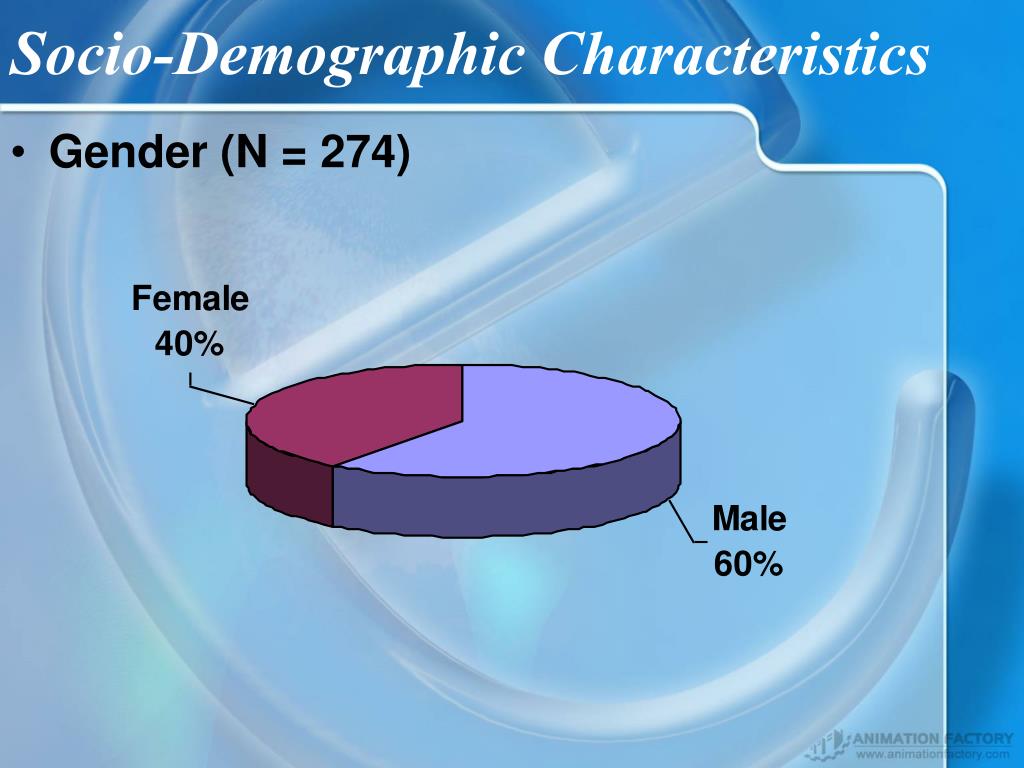 Socio-Demographic Characteristics

• Gender (N = 274)

Female
40%

Male
60%

ANIMATION FACTORY
www.animationfactory.com